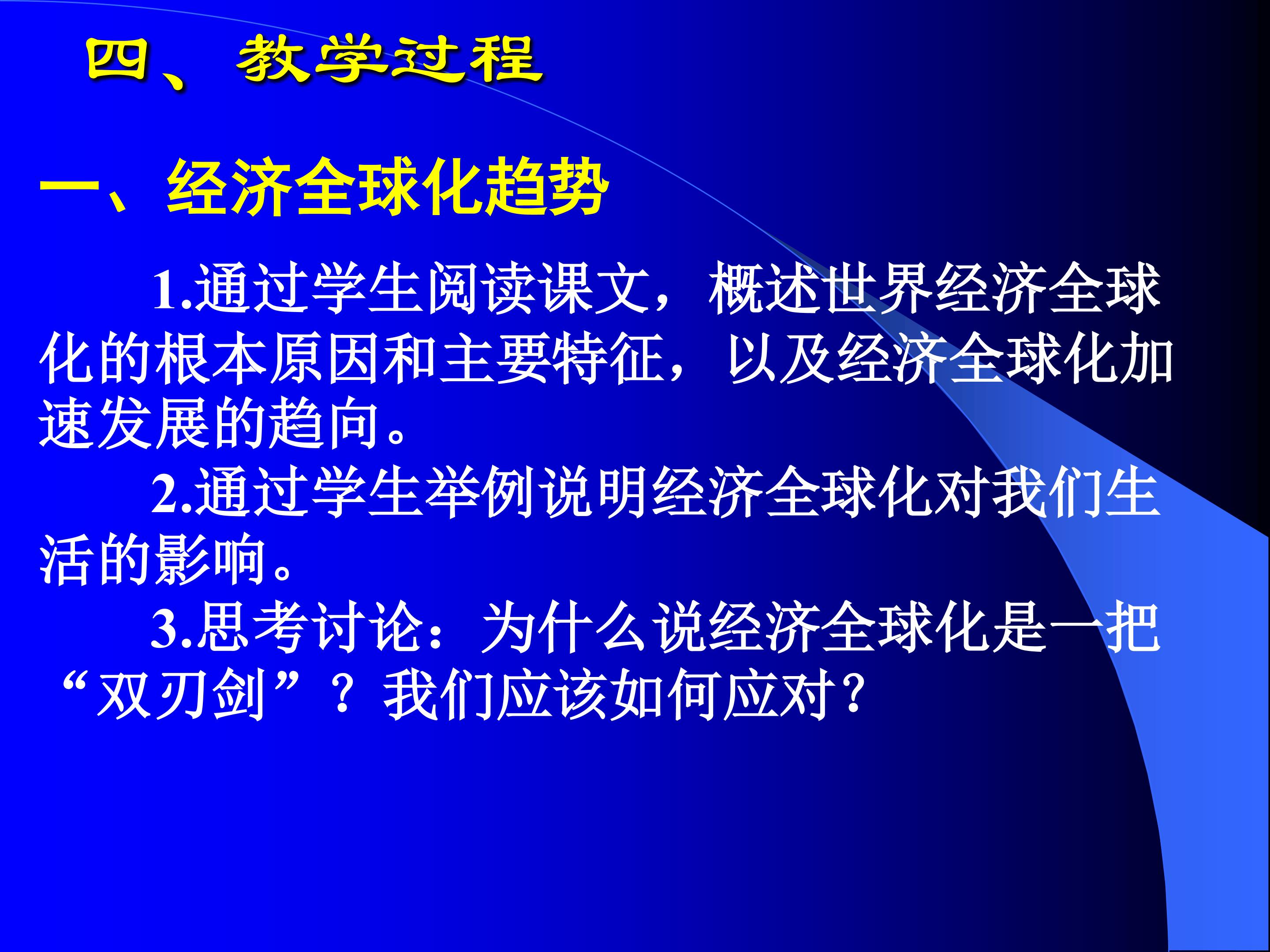 四、教学过程

一、经济全球化趋势

1.通过学生阅读课文，概述世界经济全球化的根本原因和主要特征，以及经济全球化加速发展的趋向。

2.通过学生举例说明经济全球化对我们生活的影响。

3.思考讨论：为什么说经济全球化是一把“双刃剑”？我们应该如何应对?